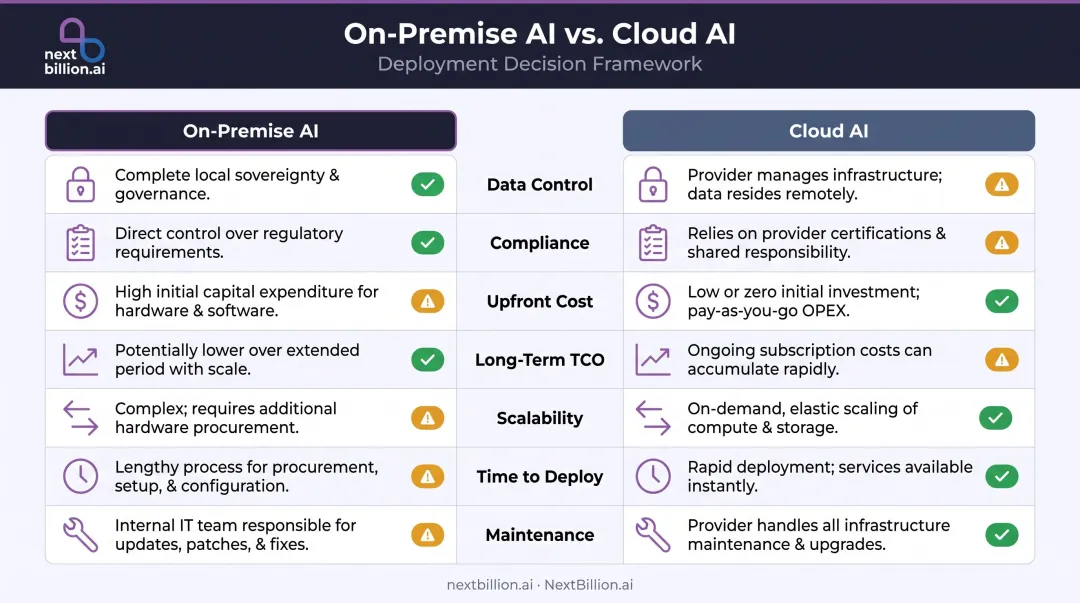 next billion.ai

On-Premise AI vs. Cloud AI
Deployment Decision Framework

| On-Premise AI | | Cloud AI |
|---|---|---|
| Complete local sovereignty & governance. | Data Control | Provider manages infrastructure; data resides remotely. |
| Direct control over regulatory requirements. | Compliance | Relies on provider certifications & shared responsibility. |
| High initial capital expenditure for hardware & software. | Upfront Cost | Low or zero initial investment; pay-as-you-go OPEX. |
| Potentially lower over extended period with scale. | Long-Term TCO | Ongoing subscription costs can accumulate rapidly. |
| Complex; requires additional hardware procurement. | Scalability | On-demand, elastic scaling of compute & storage. |
| Lengthy process for procurement, setup, & configuration. | Time to Deploy | Rapid deployment; services available instantly. |
| Internal IT team responsible for updates, patches, & fixes. | Maintenance | Provider handles all infrastructure maintenance & upgrades. |

nextbillion.ai · NextBillion.ai